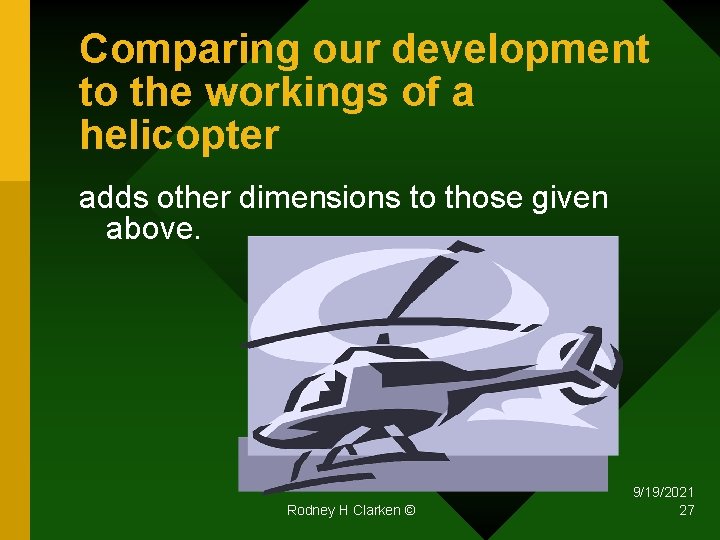 Comparing our development to the workings of a helicopter

adds other dimensions to those given above.

Rodney H Clarken ©

9/19/2021
27